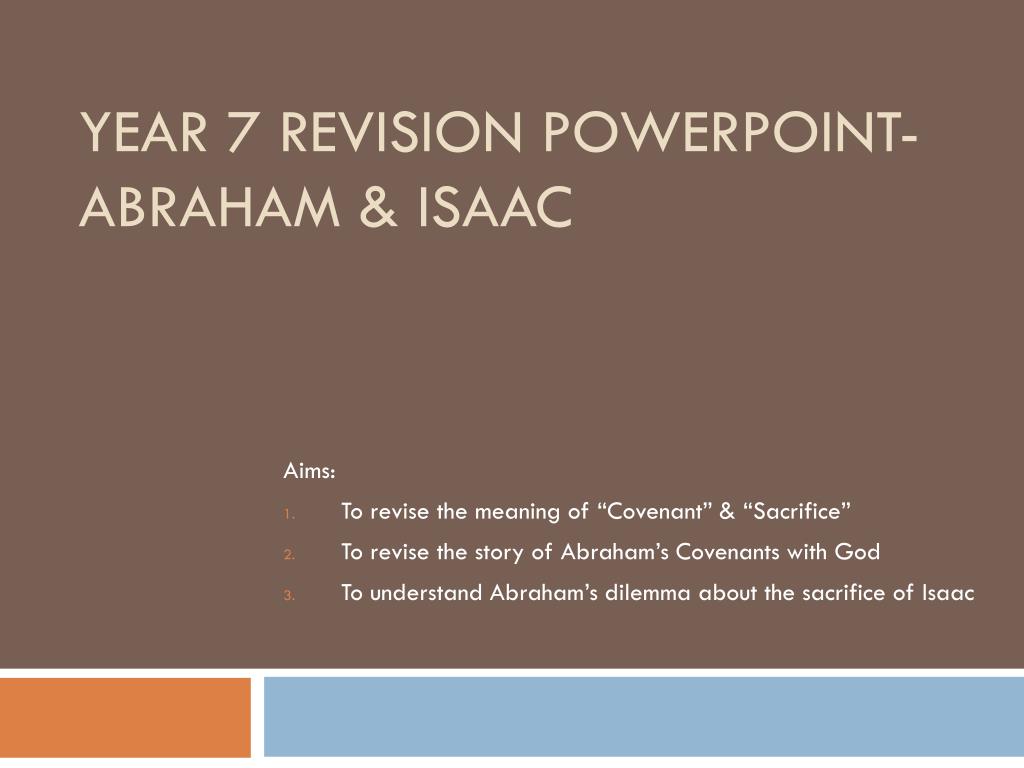 YEAR 7 REVISION POWERPOINT- ABRAHAM & ISAAC

Aims:

1. To revise the meaning of “Covenant” & “Sacrifice”
2. To revise the story of Abraham’s Covenants with God
3. To understand Abraham’s dilemma about the sacrifice of Isaac